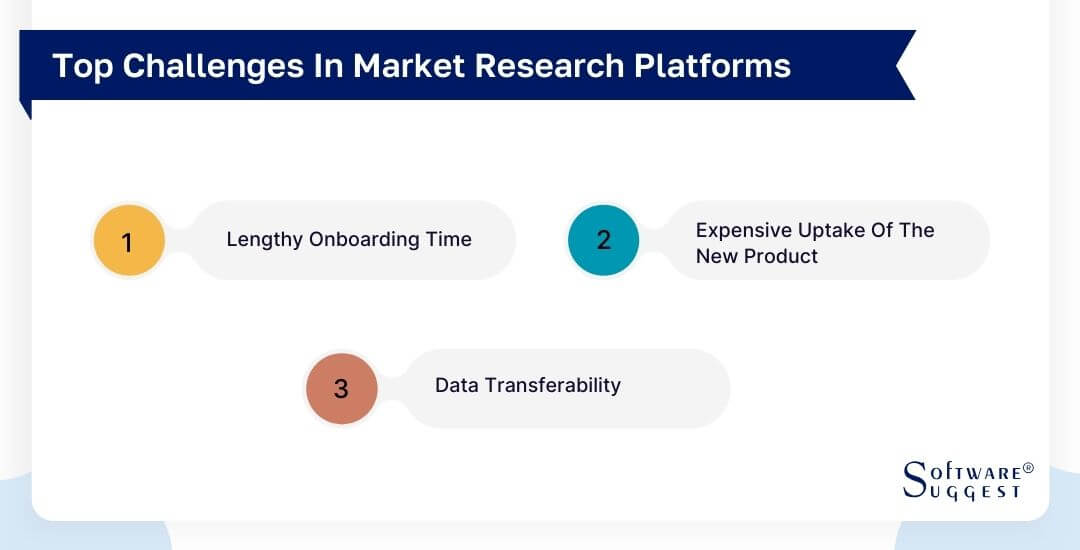 Top Challenges In Market Research Platforms

1 Lengthy Onboarding Time

2 Expensive Uptake Of The New Product

3 Data Transferability

SOFTWARE® SUGGEST